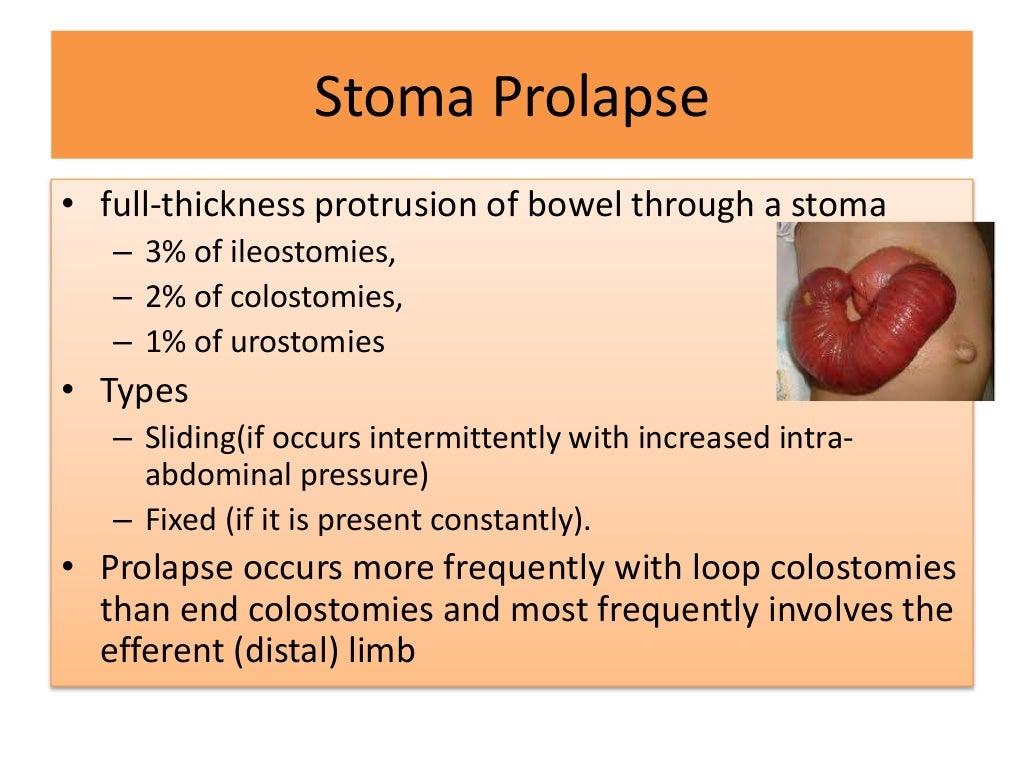 Stoma Prolapse

• full-thickness protrusion of bowel through a stoma
– 3% of ileostomies,
– 2% of colostomies,
– 1% of urostomies
• Types
– Sliding(if occurs intermittently with increased intra-abdominal pressure)
– Fixed (if it is present constantly).
• Prolapse occurs more frequently with loop colostomies than end colostomies and most frequently involves the efferent (distal) limb